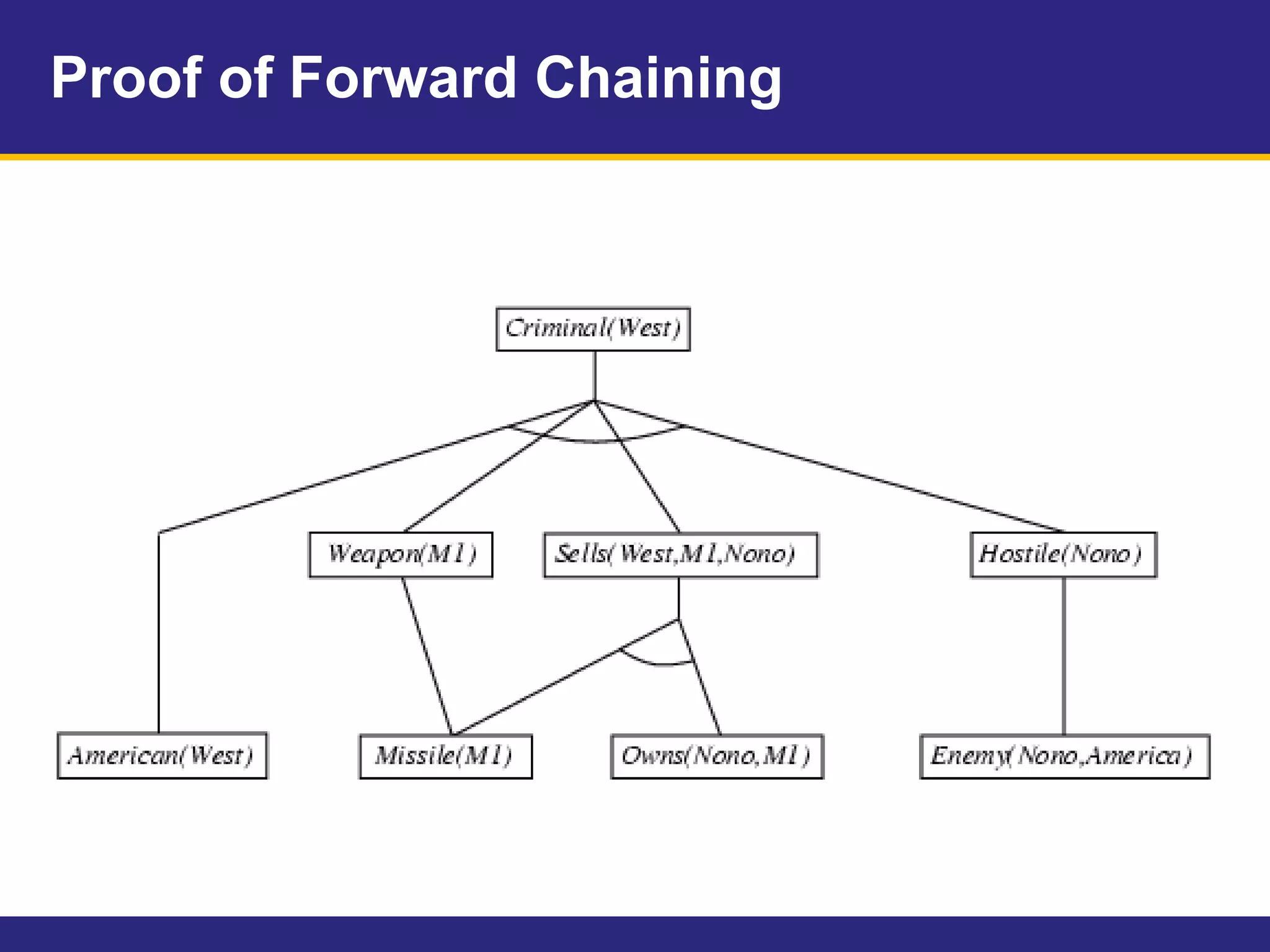 Proof of Forward Chaining

Criminal(West)

Weapon(M1)

Sells(West,M1,Nono)

Hostile(Nono)

American(West)

Missile(M1)

Owns(Nono,M1)

Enemy(Nono,America)